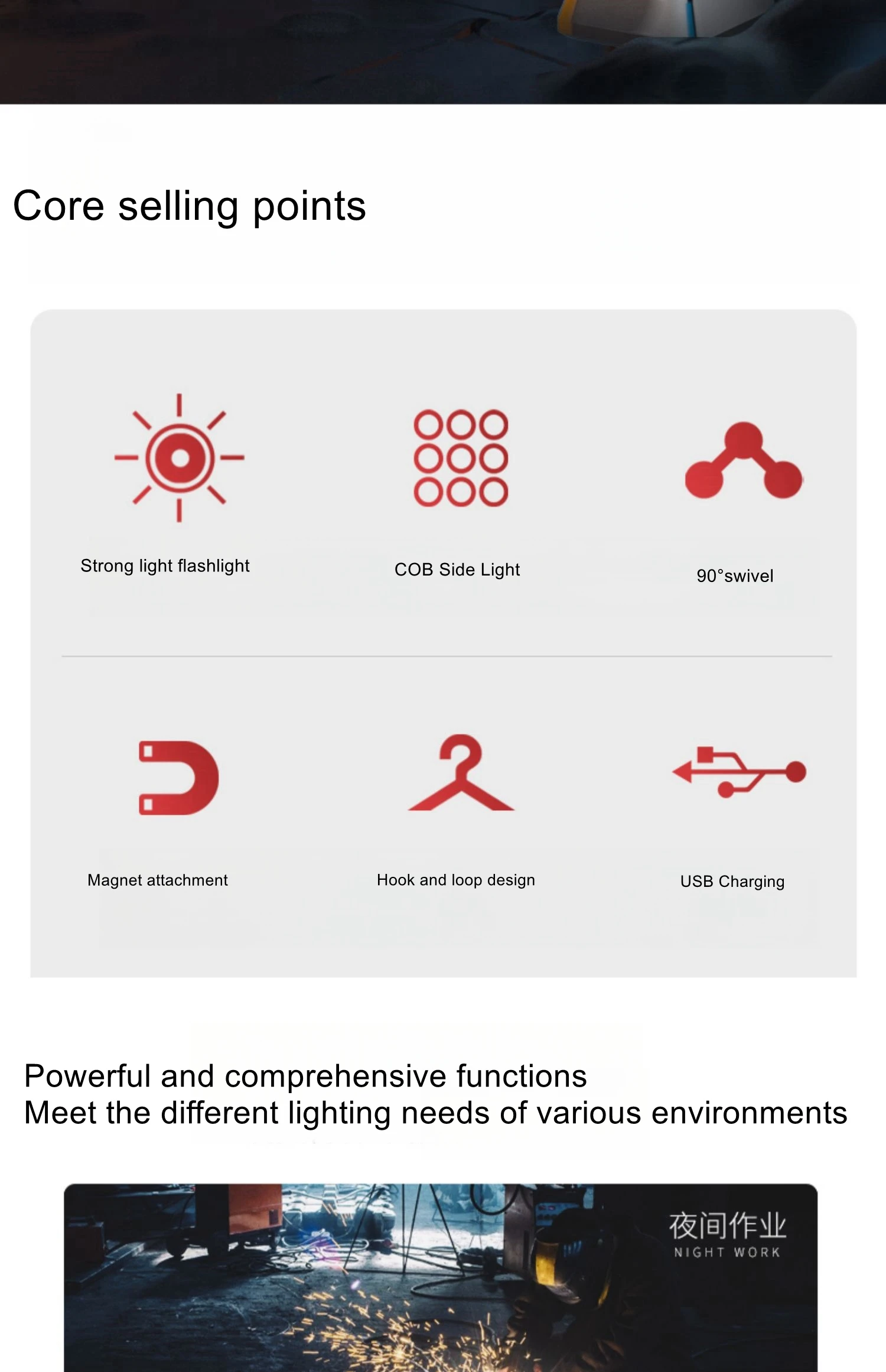 Core selling points

Strong light flashlight

COB Side Light

90°swivel

Magnet attachment

Hook and loop design

USB Charging

Powerful and comprehensive functions
Meet the different lighting needs of various environments

夜间作业
NIGHT WORK